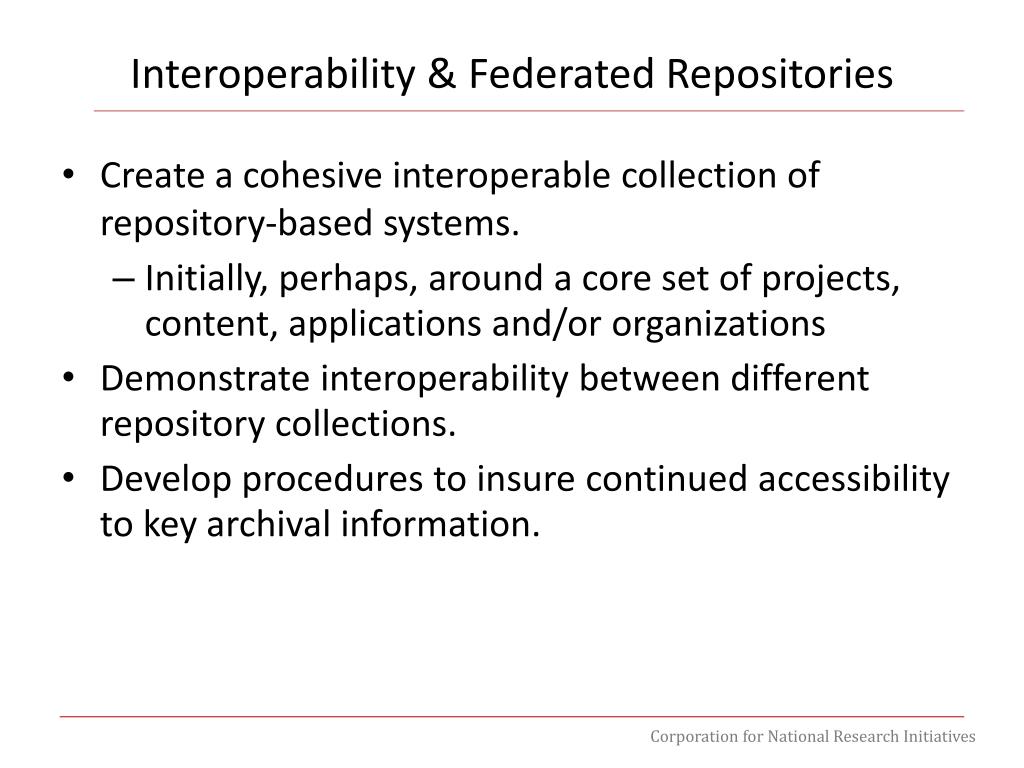 Interoperability & Federated Repositories

• Create a cohesive interoperable collection of repository-based systems.
– Initially, perhaps, around a core set of projects, content, applications and/or organizations
• Demonstrate interoperability between different repository collections.
• Develop procedures to insure continued accessibility to key archival information.

Corporation for National Research Initiatives